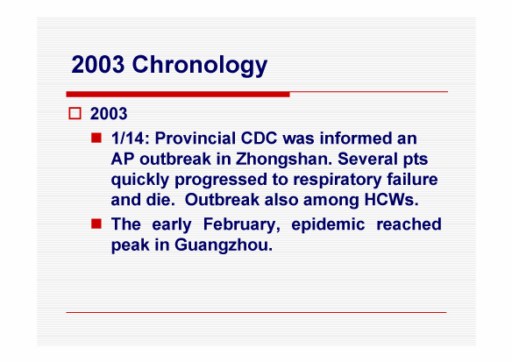 2003 Chronology

2003

1/14: Provincial CDC was informed an AP outbreak in Zhongshan. Several pts quickly progressed to respiratory failure and die. Outbreak also among HCWs.

The early February, epidemic reached peak in Guangzhou.